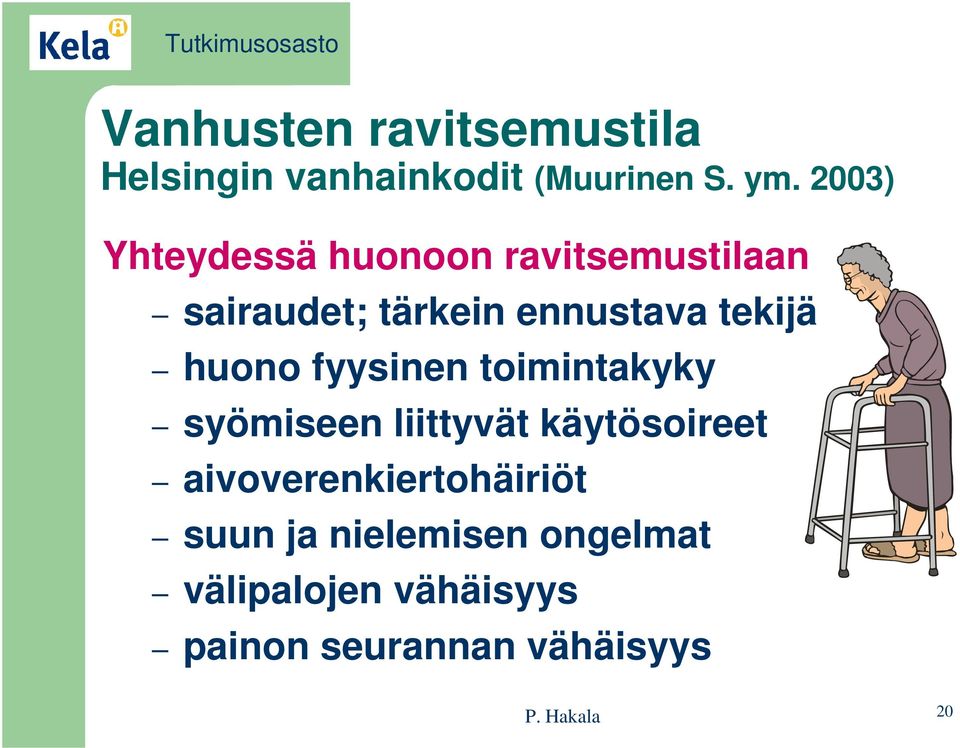 Kela Tutkimusosasto

Vanhusten ravitsemustila
Helsingin vanhainkodit (Muurinen S. ym. 2003)

Yhteydessä huonoon ravitsemustilaan

– sairaudet; tärkein ennustava tekijä
– huono fyysinen toimintakyky
– syömiseen liittyvät käytösoireet
– aivoverenkiertohäiriöt
– suun ja nielemisen ongelmat
– välipalojen vähäisyys
– painon seurannan vähäisyys

P. Hakala

20